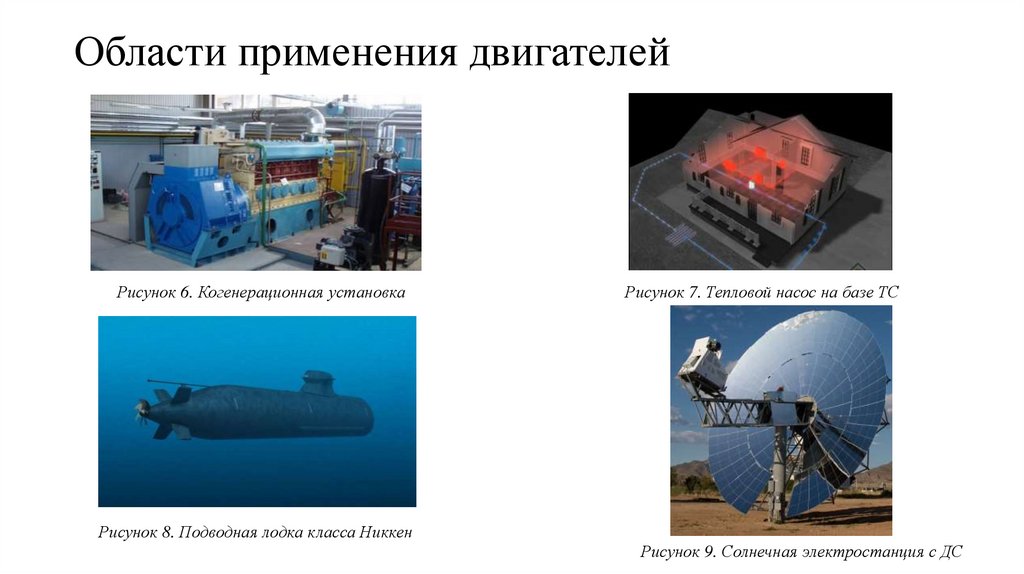 Области применения двигателей

Рисунок 6. Когенерационная установка

Рисунок 7. Тепловой насос на базе ТС

Рисунок 8. Подводная лодка класса Никкен

Рисунок 9. Солнечная электростанция с ДС